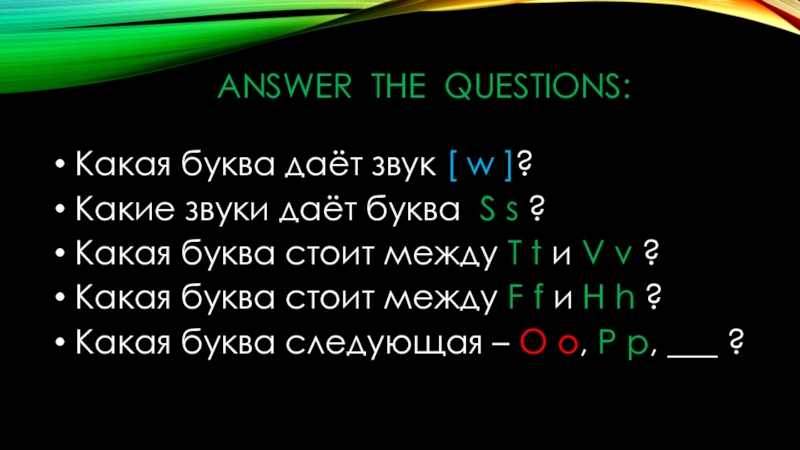 ANSWER THE QUESTIONS:

• Какая буква даёт звук [ w ]?
• Какие звуки даёт буква S s ?
• Какая буква стоит между T t и V v ?
• Какая буква стоит между F f и H h ?
• Какая буква следующая – O o, P p, ___ ?